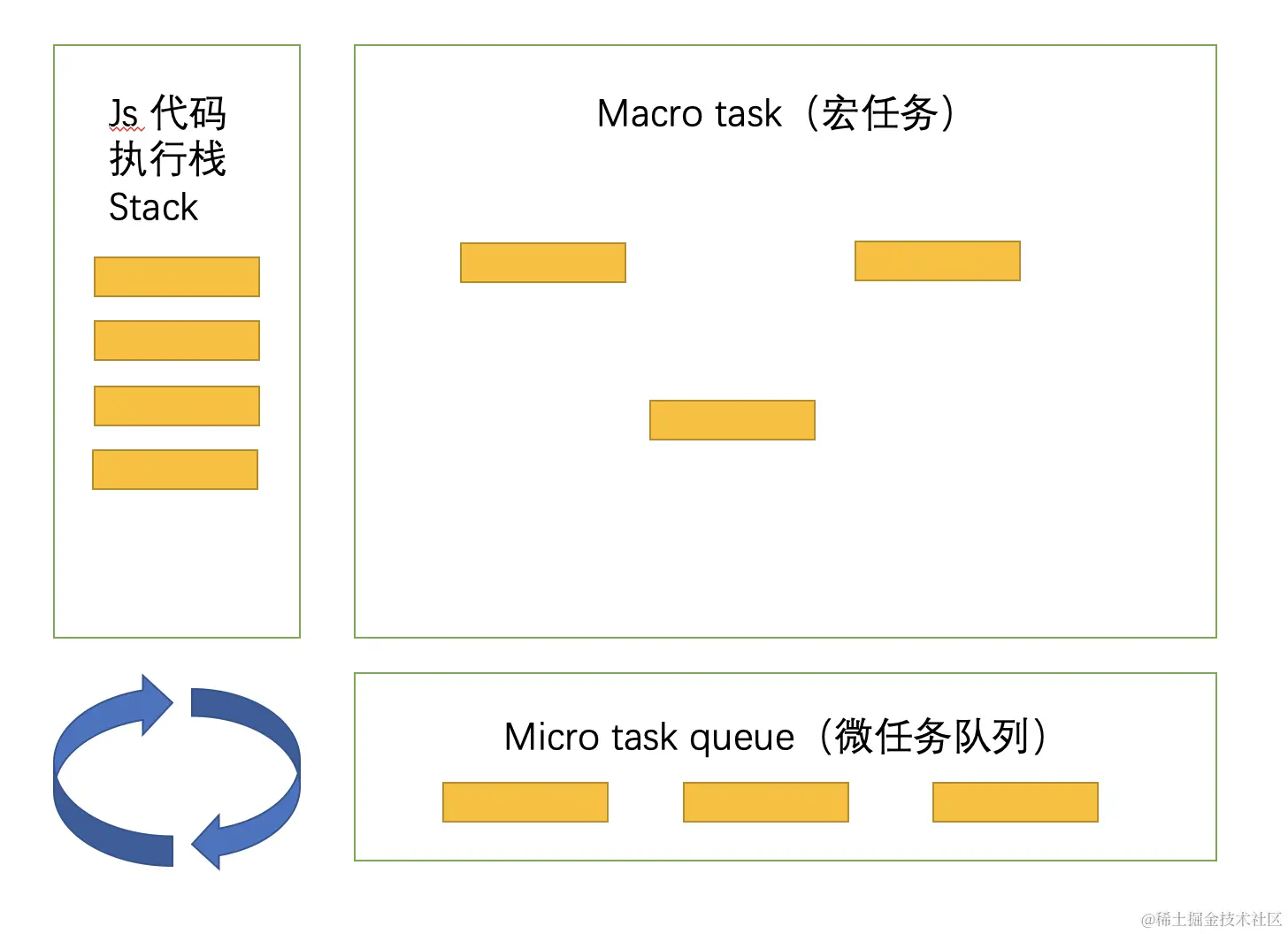 Js 代码
执行栈
Stack

Macro task（宏任务）

Micro task queue（微任务队列）

@稀土掘金技术社区